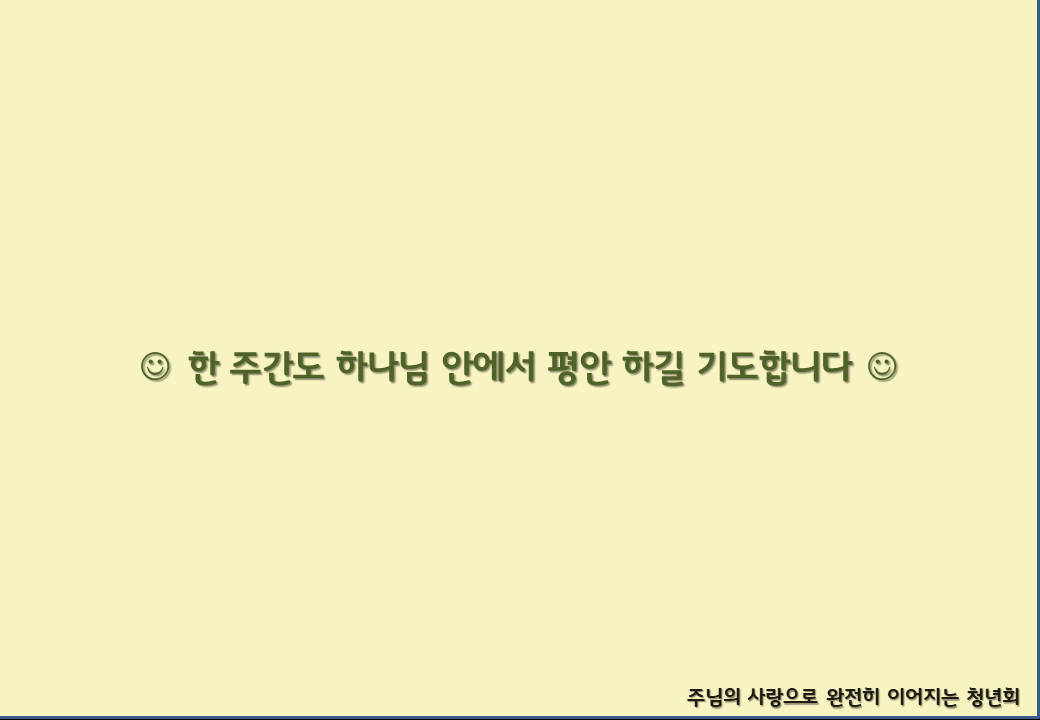 ☺ 한 주간도 하나님 안에서 평안 하길 기도합니다 ☺

주님의 사랑으로 완전히 이어지는 청년회